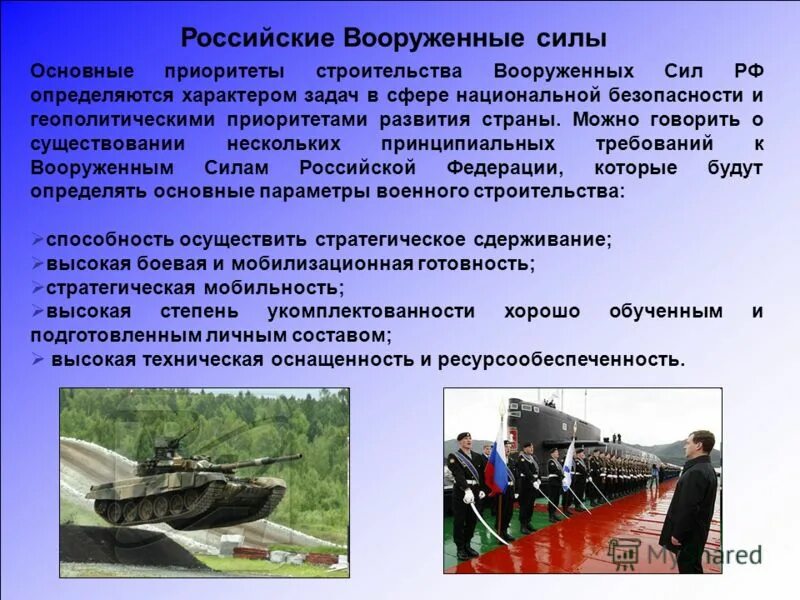 Российские Вооруженные силы

Основные приоритеты строительства Вооруженных Сил РФ определяются характером задач в сфере национальной безопасности и геополитическими приоритетами развития страны. Можно говорить о существовании нескольких принципиальных требований к Вооруженным Силам Российской Федерации, которые будут определять основные параметры военного строительства:

➢способность осуществить стратегическое сдерживание;
➢высокая боевая и мобилизационная готовность;
➢стратегическая мобильность;
➢высокая степень укомплектованности хорошо обученным и подготовленным личным составом;
➢ высокая техническая оснащенность и ресурсообеспеченность.

MyShared